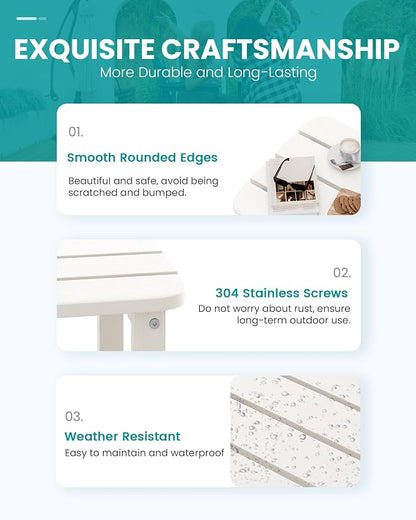 EXQUISITE CRAFTSMANSHIP
More Durable and Long-Lasting

01.
Smooth Rounded Edges
Beautiful and safe, avoid being scratched and bumped.

02.
304 Stainless Screws
Do not worry about rust, ensure long-term outdoor use.

03.
Weather Resistant
Easy to maintain and waterproof